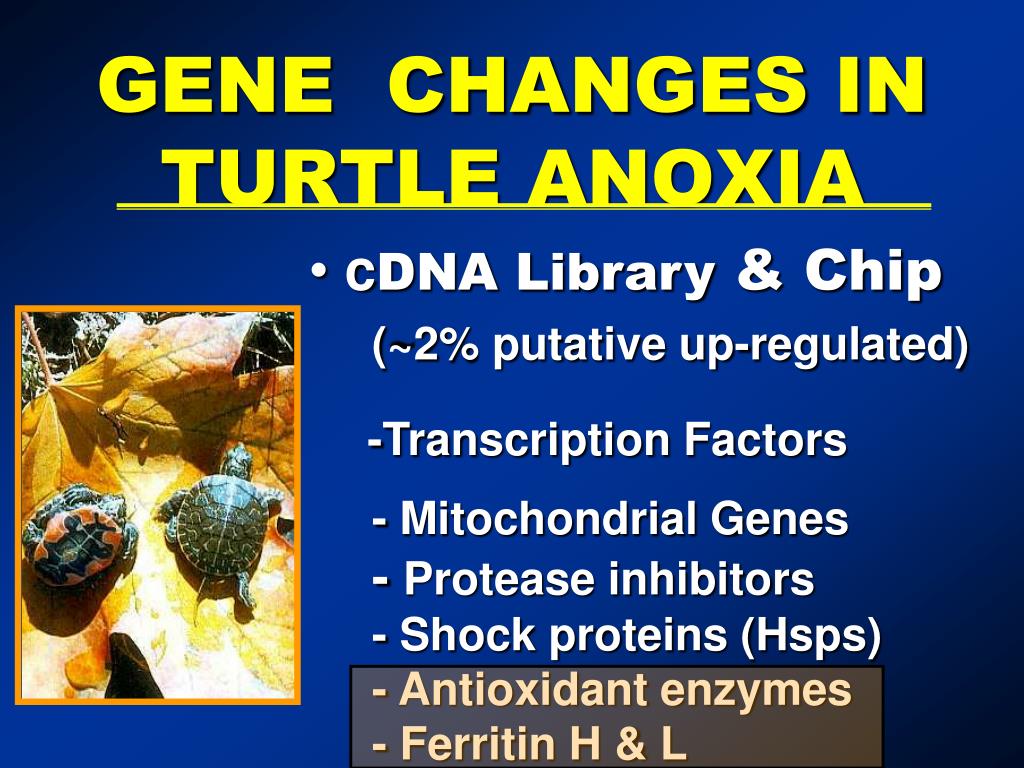 GENE CHANGES IN TURTLE ANOXIA

• cDNA Library & Chip

(~2% putative up-regulated)

-Transcription Factors

- Mitochondrial Genes
- Protease inhibitors
- Shock proteins (Hsps)
- Antioxidant enzymes
- Ferritin H & L